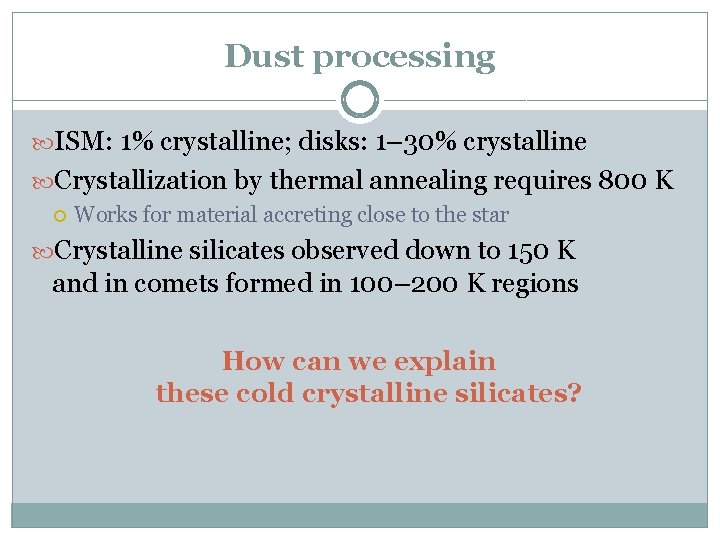 Dust processing

ISM: 1% crystalline; disks: 1–30% crystalline

Crystallization by thermal annealing requires 800 K

Works for material accreting close to the star

Crystalline silicates observed down to 150 K and in comets formed in 100–200 K regions

How can we explain these cold crystalline silicates?